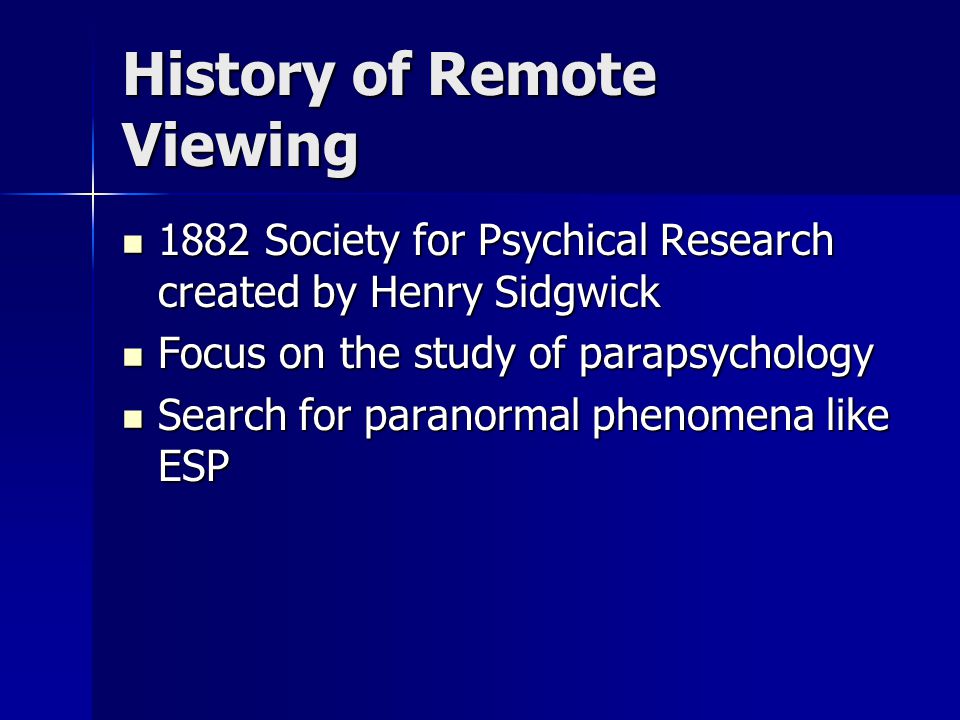 History of Remote Viewing

- 1882 Society for Psychical Research created by Henry Sidgwick
- Focus on the study of parapsychology
- Search for paranormal phenomena like ESP